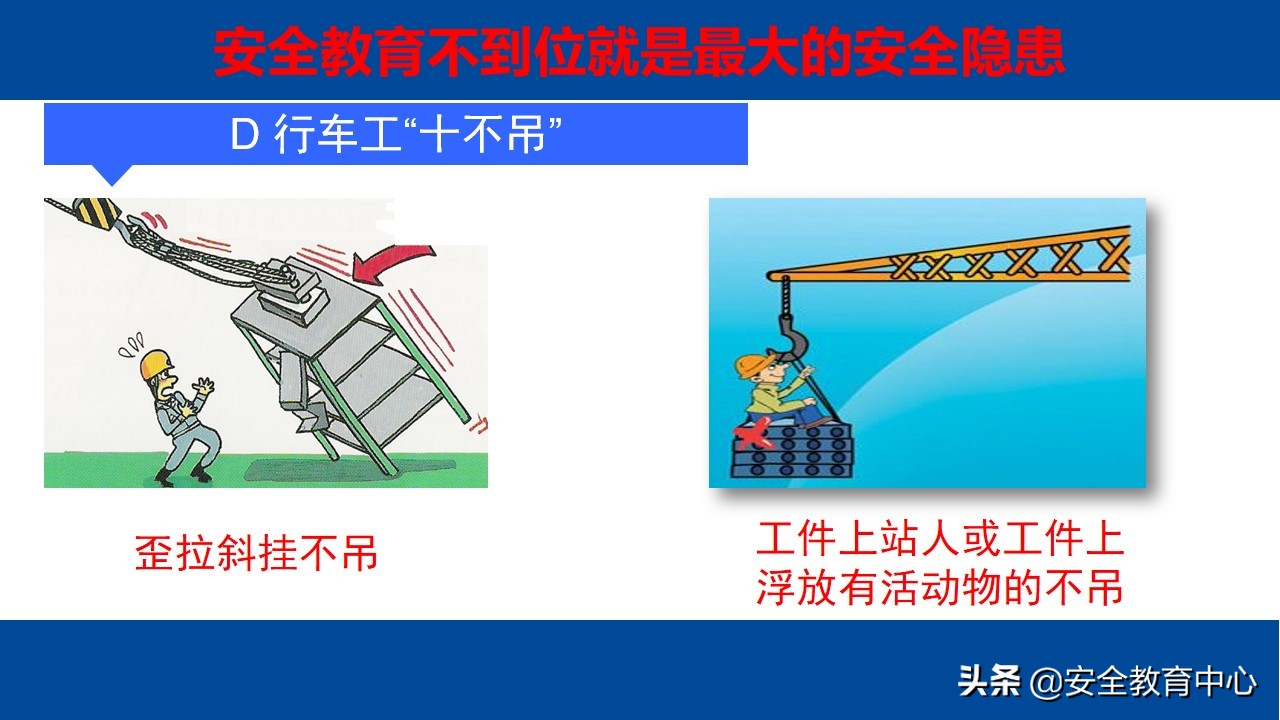 安全教育不到位就是最大的安全隐患

D 行车工“十不吊”

歪拉斜挂不吊

工件上站人或工件上浮放有活动物的不吊

头条 @安全教育中心